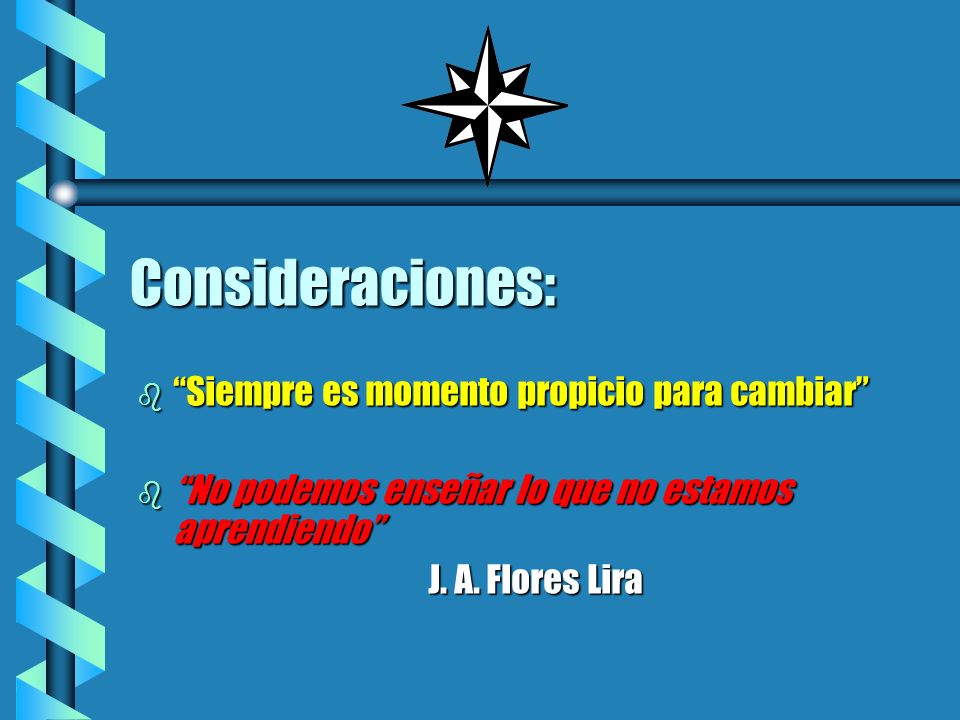 Consideraciones:

“Siempre es momento propicio para cambiar”

“No podemos enseñar lo que no estamos aprendiendo”

J. A. Flores Lira